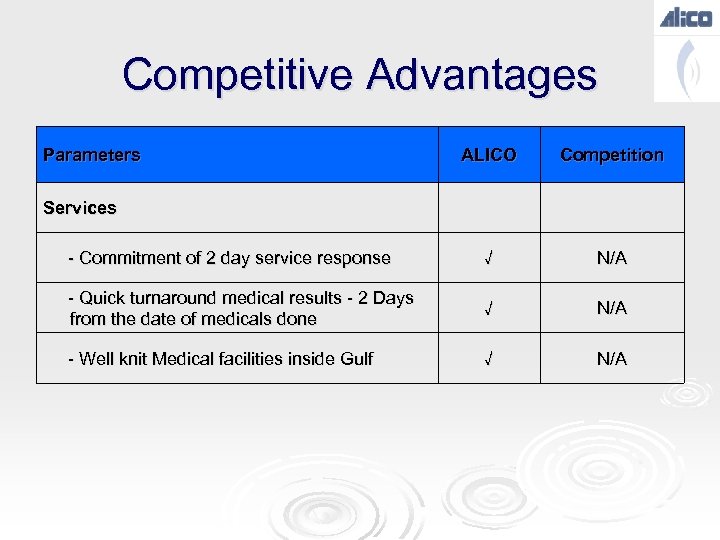 ALICO

Competitive Advantages

| Parameters | ALICO | Competition |
|---|---|---|
| Services | | |
| - Commitment of 2 day service response | √ | N/A |
| - Quick turnaround medical results - 2 Days from the date of medicals done | √ | N/A |
| - Well knit Medical facilities inside Gulf | √ | N/A |